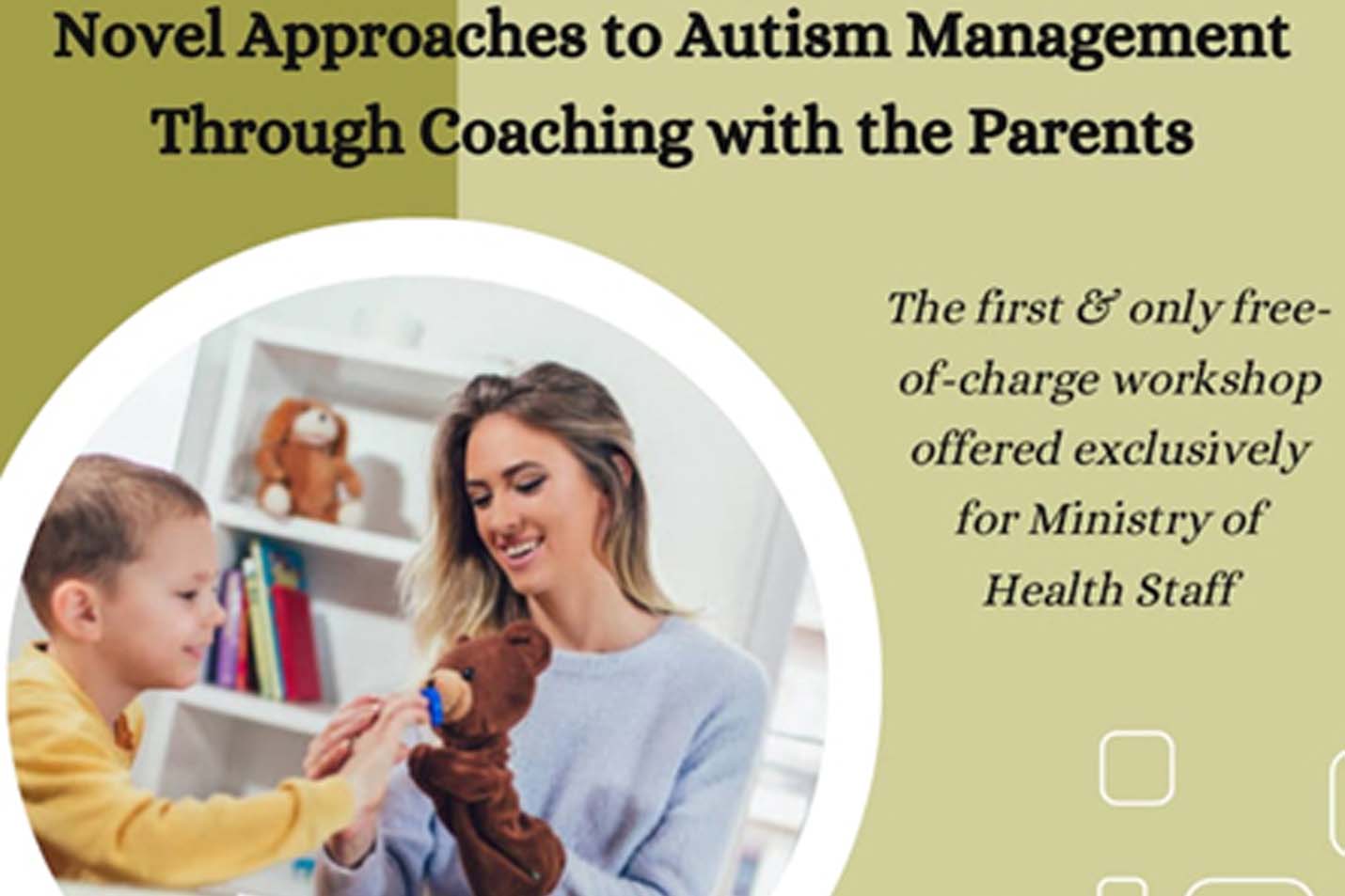 Novel Approaches to Autism Management Through Coaching with the Parents

The first & only free-of-charge workshop offered exclusively for Ministry of Health Staff